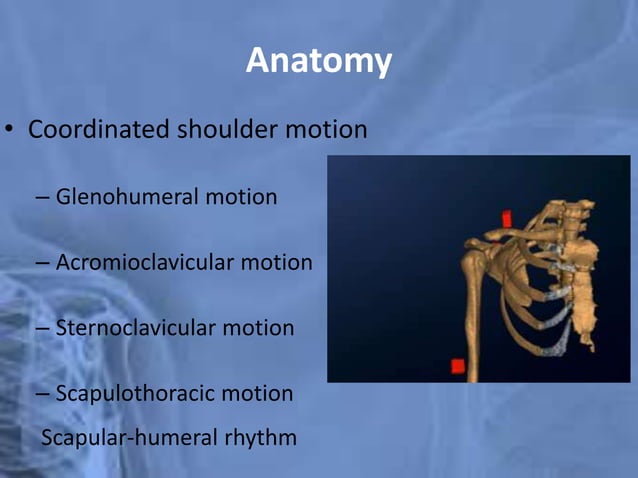 Anatomy

• Coordinated shoulder motion

– Glenohumeral motion

– Acromioclavicular motion

– Sternoclavicular motion

– Scapulothoracic motion

Scapular-humeral rhythm